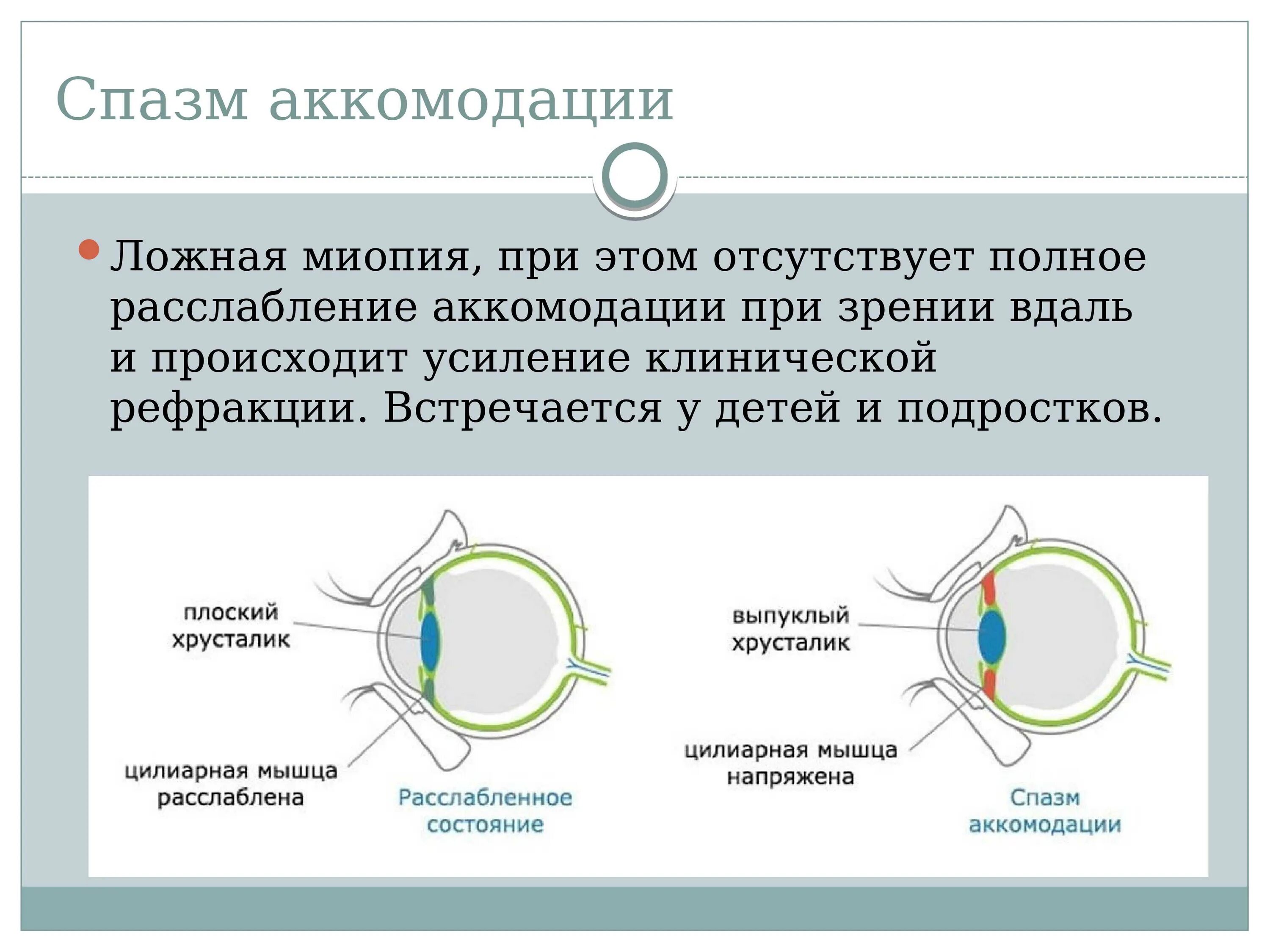 Спазм аккомодации

Ложная миопия, при этом отсутствует полное расслабление аккомодации при зрении вдаль и происходит усиление клинической рефракции. Встречается у детей и подростков.

плоский хрусталик

цилиарная мышца расслаблена

Расслабленное состояние

выпуклый хрусталик

цилиарная мышца напряжена

Спазм аккомодации